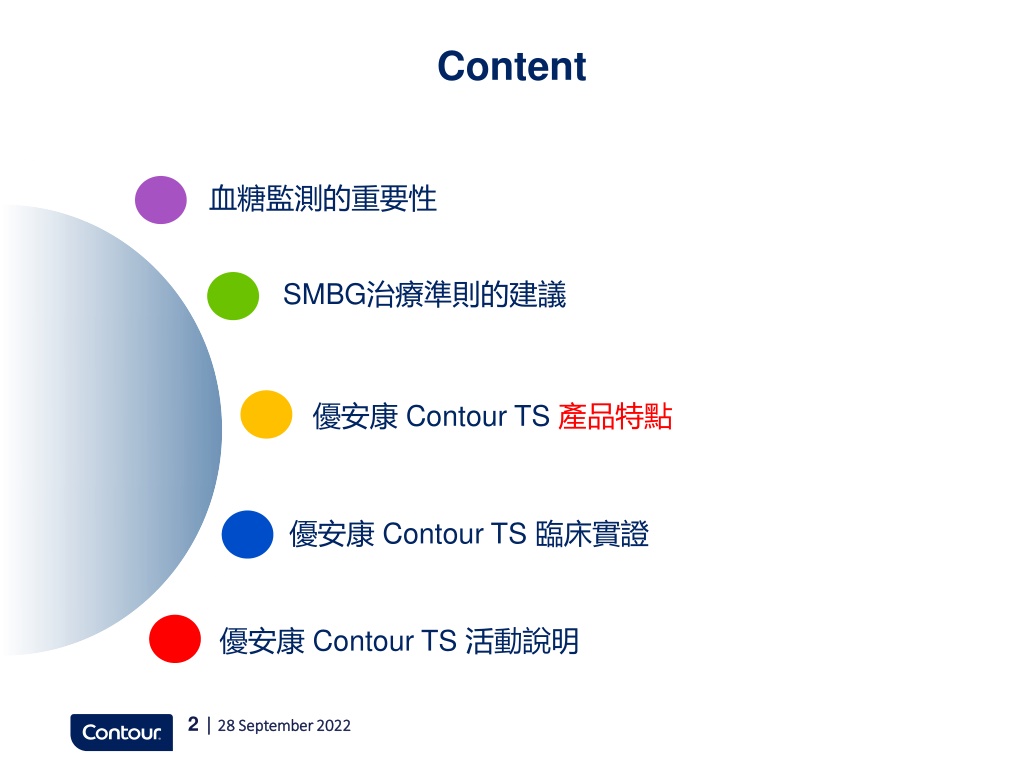 Content

血糖監測的重要性

SMBG治療準則的建議

優安康 Contour TS 產品特點

優安康 Contour TS 臨床實證

優安康 Contour TS 活動說明

Contour

2 | 28 September 2022